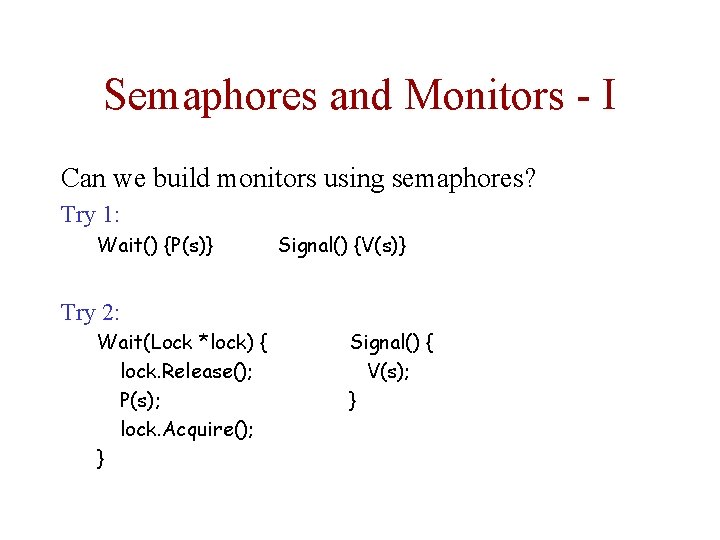 Semaphores and Monitors - I

Can we build monitors using semaphores?

Try 1:

Wait() {P(s)}

Signal() {V(s)}

Try 2:

Wait(Lock *lock) {
lock.Release();
P(s);
lock.Acquire();
}

Signal() {
V(s);
}